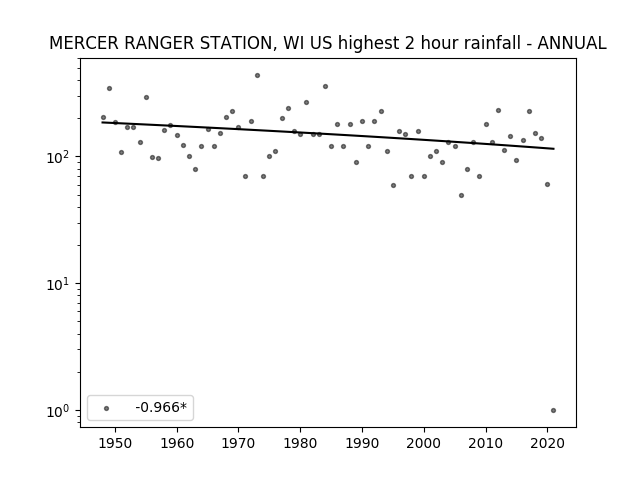 MERCER RANGER STATION, WI US highest 2 hour rainfall - ANNUAL

$10^2$

$10^1$

$10^0$

-0.966*

1950 1960 1970 1980 1990 2000 2010 2020